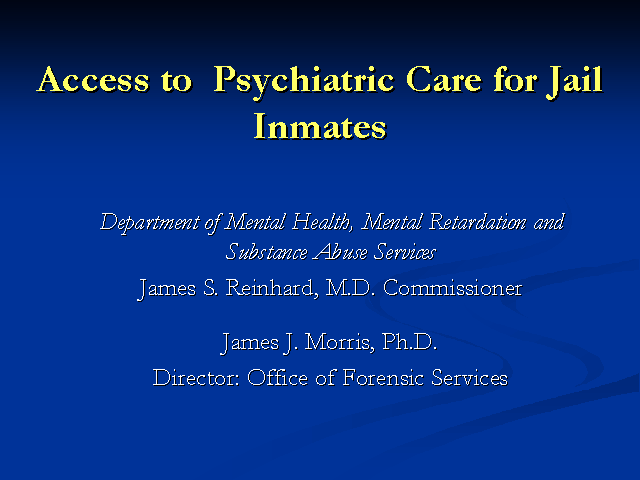 Access to Psychiatric Care for Jail Inmates

Department of Mental Health, Mental Retardation and Substance Abuse Services

James S. Reinhard, M.D. Commissioner

James J. Morris, Ph.D.

Director: Office of Forensic Services